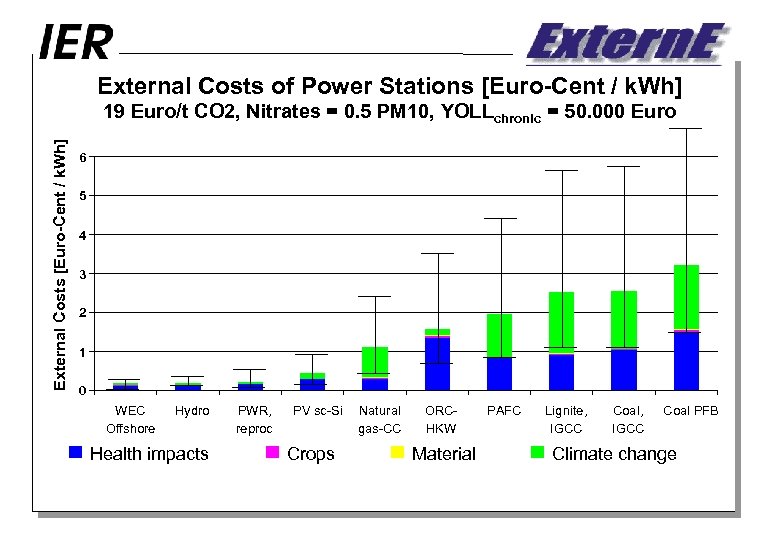 IER

ExternE

External Costs of Power Stations [Euro-Cent / kWh]
19 Euro/t CO2, Nitrates = 0.5 PM10, YOLL$_{chronic}$ = 50.000 Euro

External Costs [Euro-Cent / kWh]

6
5
4
3
2
1
0

WEC Offshore
Hydro
PWR, reproc
PV sc-Si
Natural gas-CC
ORC-HKW
PAFC
Lignite, IGCC
Coal, IGCC
Coal PFB

Health impacts
Crops
Material
Climate change